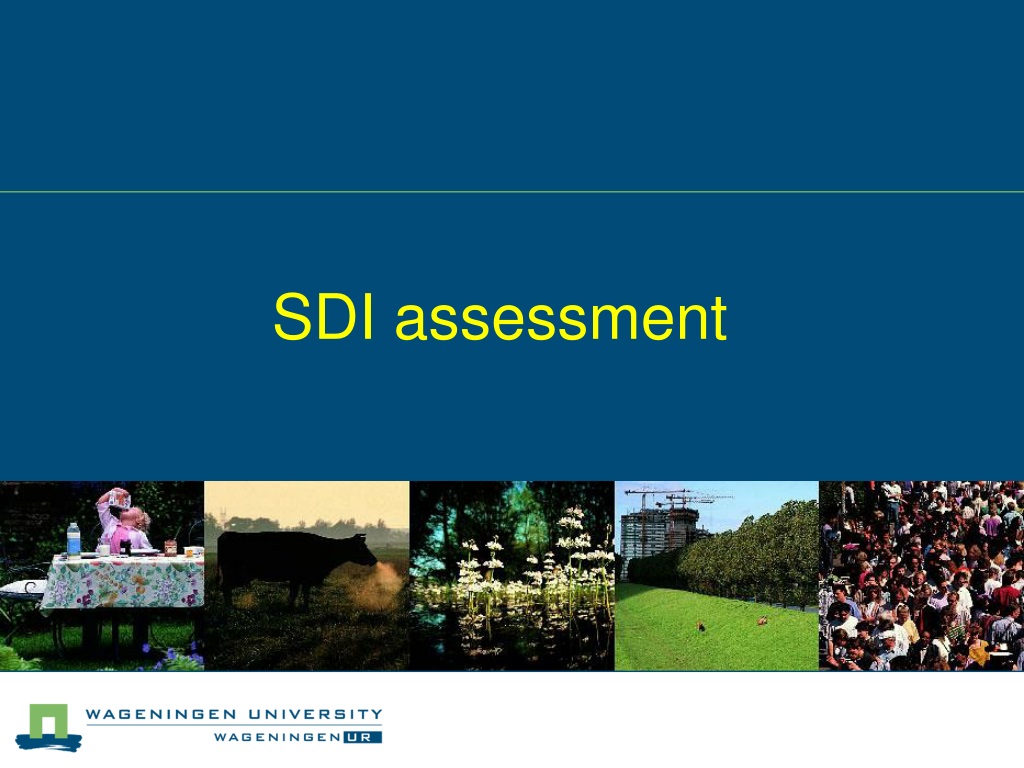 SDI assessment

WAGENINGEN UNIVERSITY
WAGENINGEN UR